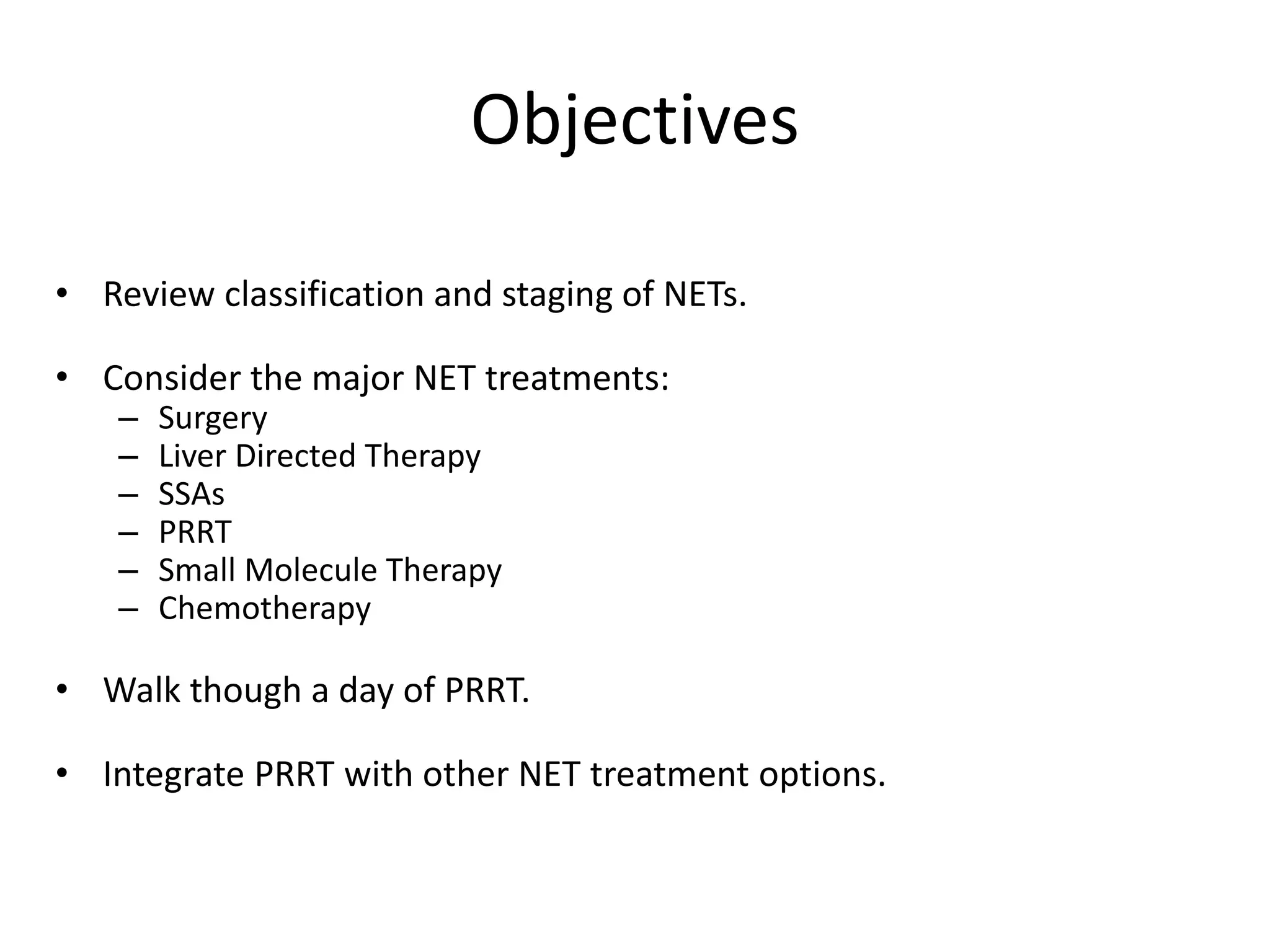 Objectives

• Review classification and staging of NETs.

• Consider the major NET treatments:
– Surgery
– Liver Directed Therapy
– SSAs
– PRRT
– Small Molecule Therapy
– Chemotherapy

• Walk though a day of PRRT.

• Integrate PRRT with other NET treatment options.